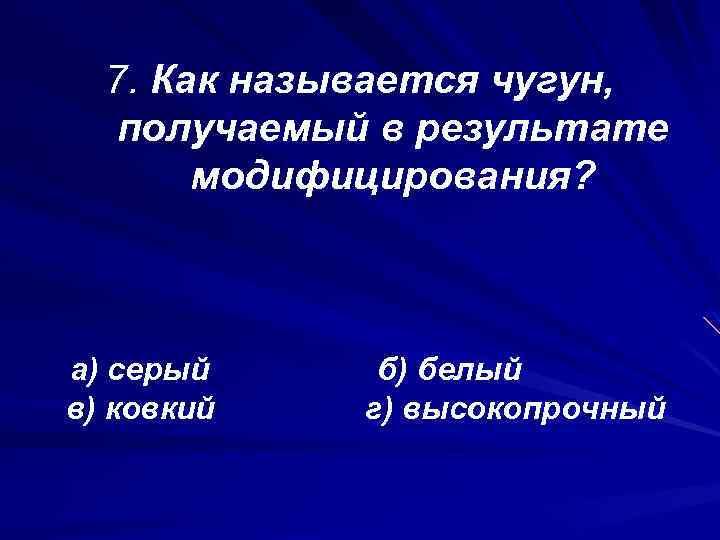 7. Как называется чугун, получаемый в результате модифицирования?

а) серый б) белый
в) ковкий г) высокопрочный